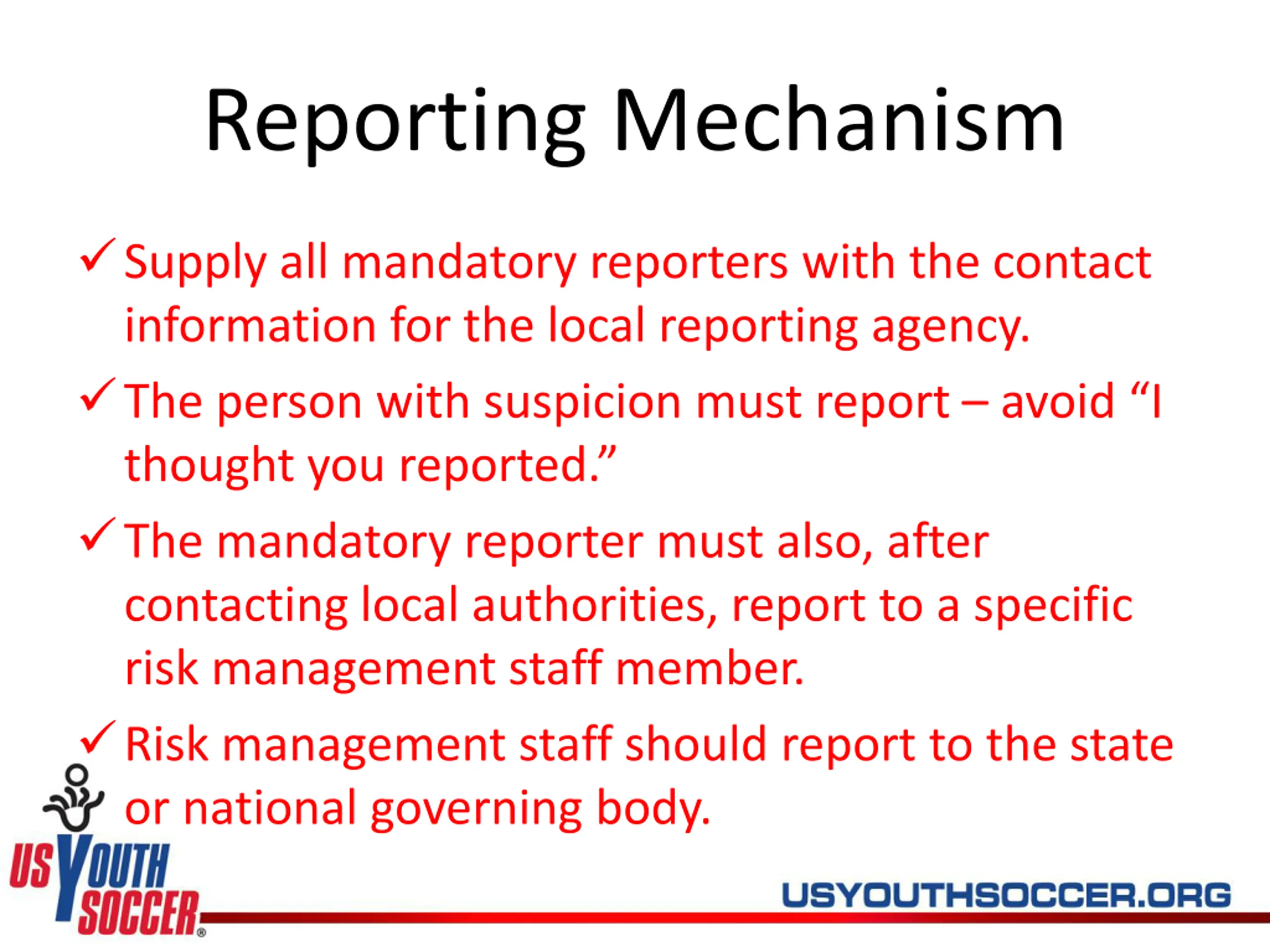 Reporting Mechanism

✓ Supply all mandatory reporters with the contact information for the local reporting agency.

✓ The person with suspicion must report – avoid “I thought you reported.”

✓ The mandatory reporter must also, after contacting local authorities, report to a specific risk management staff member.

✓ Risk management staff should report to the state or national governing body.

US YOUTH SOCCER®

USYOUTHSOCCER.ORG